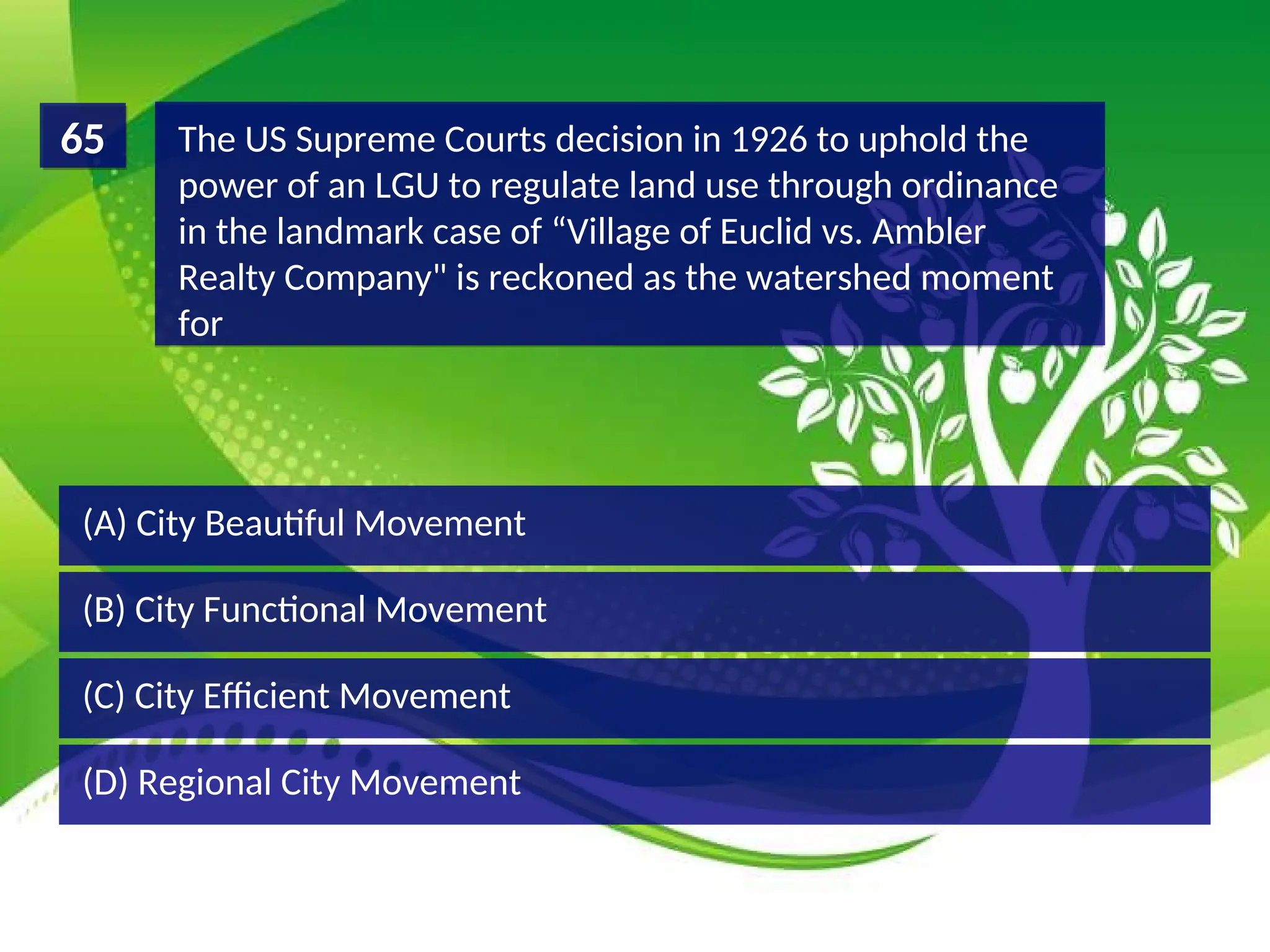 65

The US Supreme Courts decision in 1926 to uphold the power of an LGU to regulate land use through ordinance in the landmark case of “Village of Euclid vs. Ambler Realty Company" is reckoned as the watershed moment for

(A) City Beautiful Movement

(B) City Functional Movement

(C) City Efficient Movement

(D) Regional City Movement